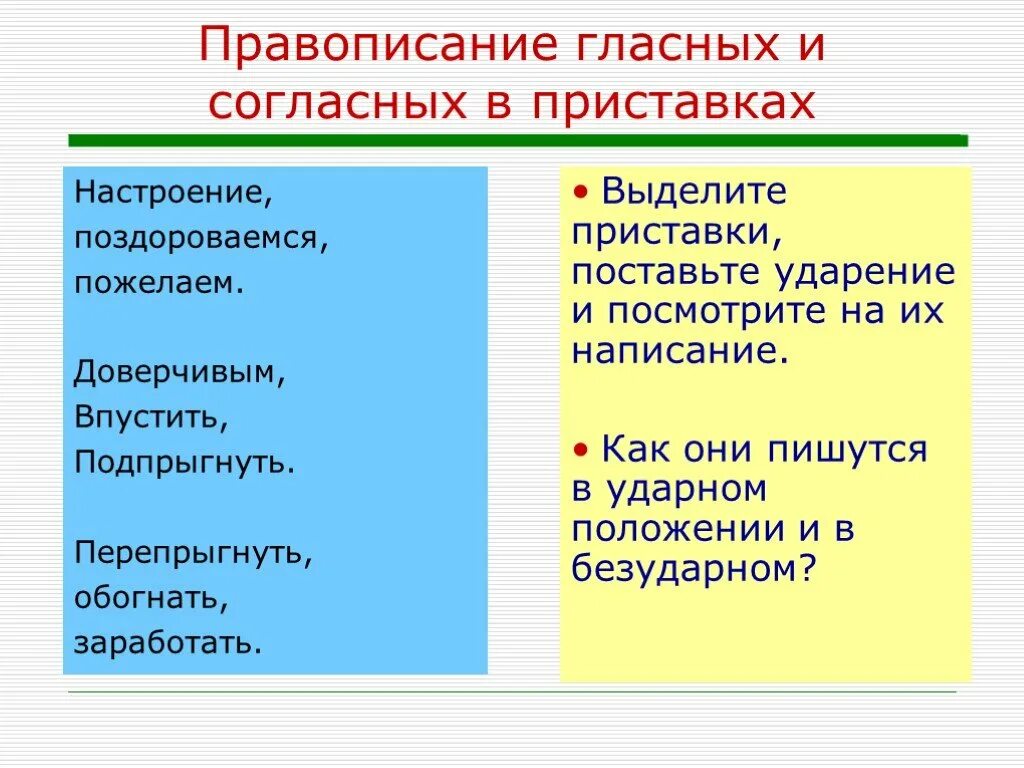 Правописание гласных и согласных в приставках

Настроение, поздороваемся, пожелаем.

Доверчивым, Впустить, Подпрыгнуть.

Перепрыгнуть, обогнать, заработать.

• Выделите приставки, поставьте ударение и посмотрите на их написание.

• Как они пишутся в ударном положении и в безударном?